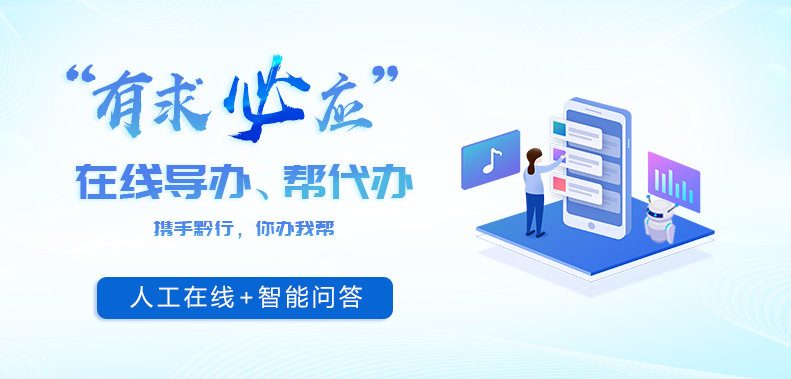 “有求必应”

在线导办、帮代办

携手黔行，你办我帮

人工在线+智能问答